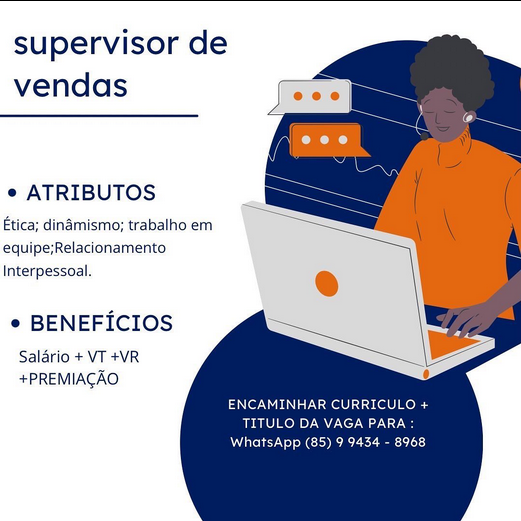 supervisor de vendas

• ATRIBUTOS

Ética; dinâmismo; trabalho em equipe;Relacionamento Interpessoal.

• BENEFÍCIOS

Salário + VT +VR +PREMIAÇÃO

ENCAMINHAR CURRICULO + TITULO DA VAGA PARA : WhatsApp (85) 9 9434 - 8968